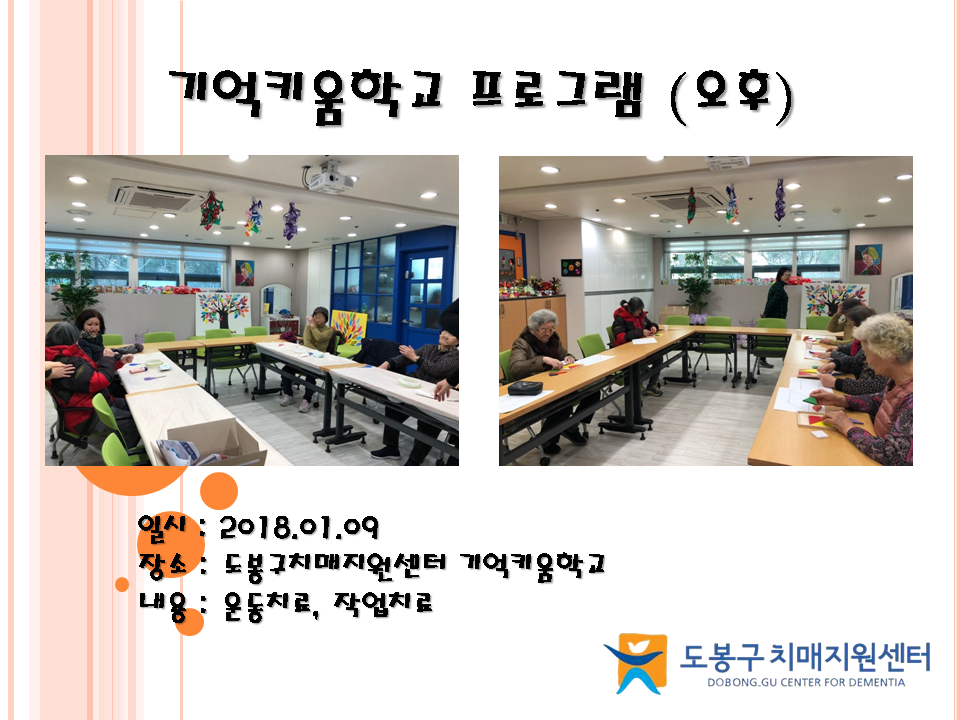 기억키움학교 프로그램 (오후)

일시 : 2018.01.09
장소 : 도봉구치매지원센터 기억키움학교
내용 : 운동치료, 작업치료

도봉구 치매지원센터
DOBONG.GU CENTER FOR DEMENTIA